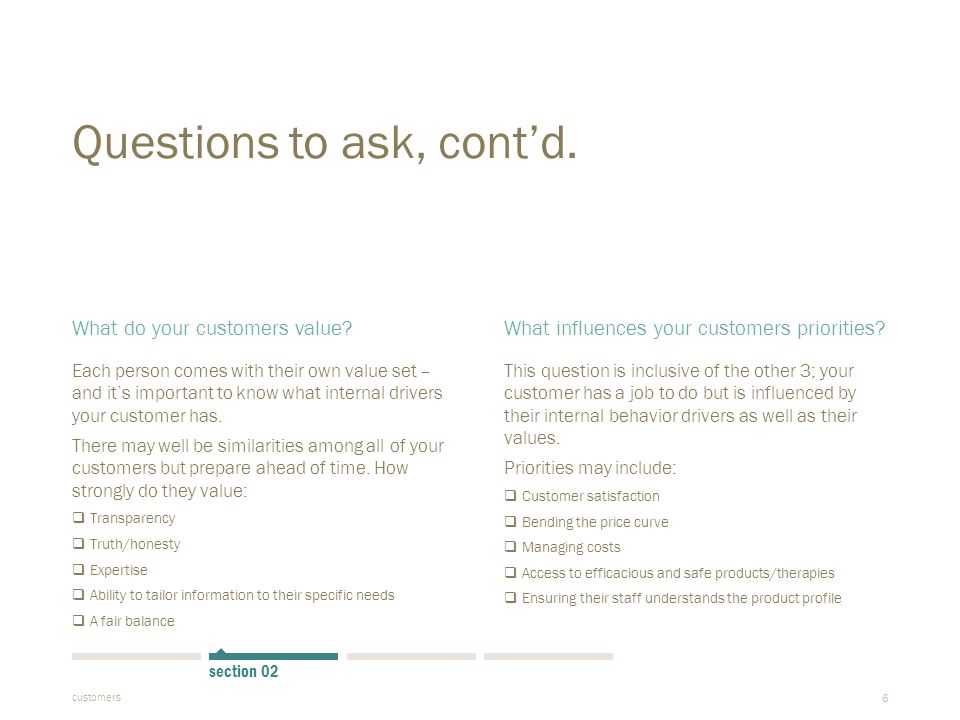 Questions to ask, cont'd.

What do your customers value?

Each person comes with their own value set – and it's important to know what internal drivers your customer has.

There may well be similarities among all of your customers but prepare ahead of time. How strongly do they value:

❑ Transparency
❑ Truth/honesty
❑ Expertise
❑ Ability to tailor information to their specific needs
❑ A fair balance

What influences your customers priorities?

This question is inclusive of the other 3; your customer has a job to do but is influenced by their internal behavior drivers as well as their values.

Priorities may include:

❑ Customer satisfaction
❑ Bending the price curve
❑ Managing costs
❑ Access to efficacious and safe products/therapies
❑ Ensuring their staff understands the product profile

section 02

customers

6